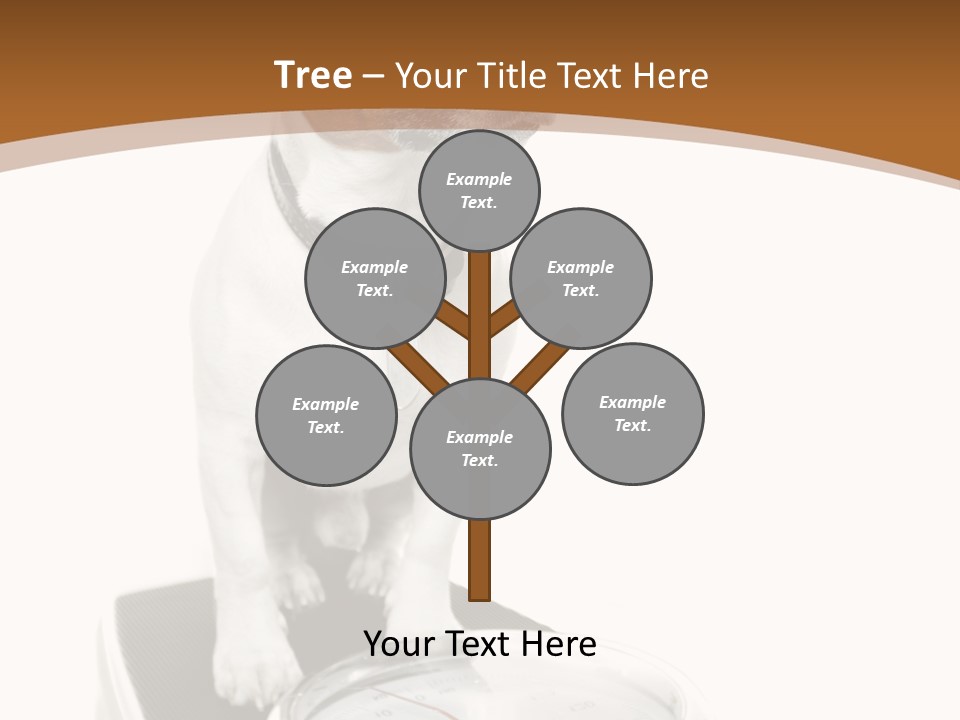 Tree – Your Title Text Here

Example Text.

Example Text.

Example Text.

Example Text.

Example Text.

Example Text.

Your Text Here